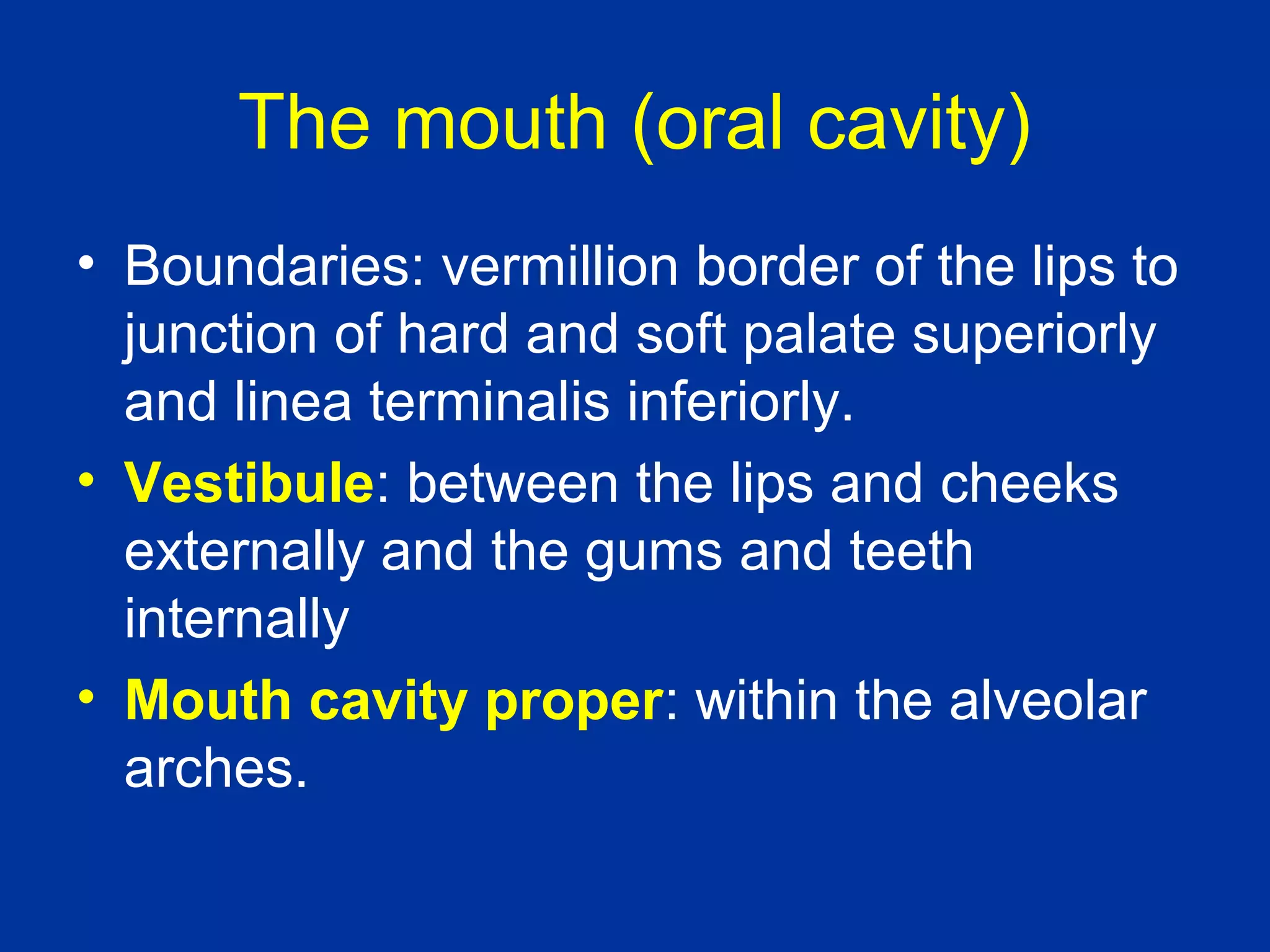 The mouth (oral cavity)

• Boundaries: vermillion border of the lips to junction of hard and soft palate superiorly and linea terminalis inferiorly.
• Vestibule: between the lips and cheeks externally and the gums and teeth internally
• Mouth cavity proper: within the alveolar arches.